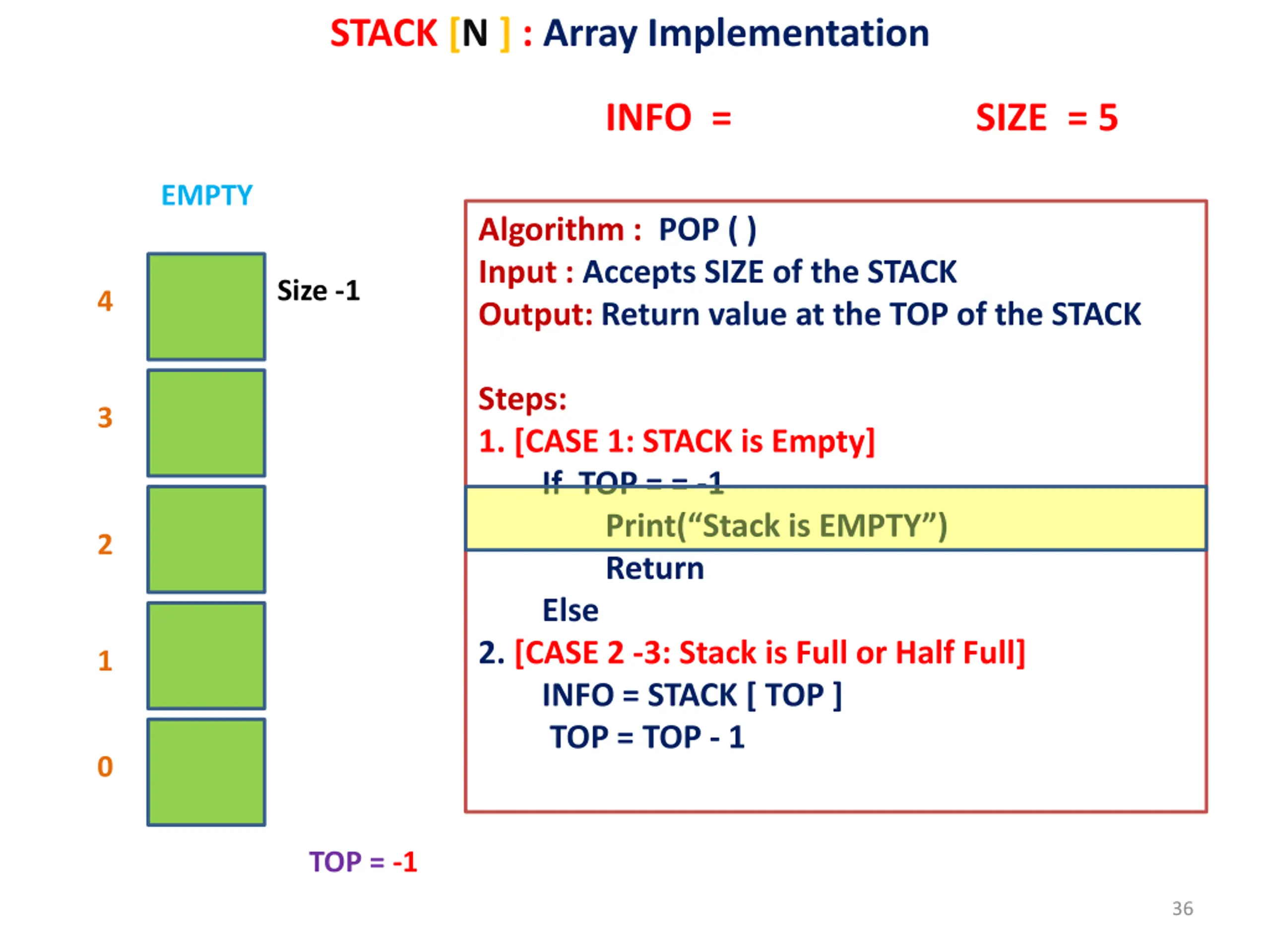 STACK [N ] : Array Implementation

INFO =

SIZE = 5

EMPTY

4

Size -1

3

2

1

0

TOP = -1

Algorithm : POP ( )
Input : Accepts SIZE of the STACK
Output: Return value at the TOP of the STACK

Steps:
1. [CASE 1: STACK is Empty]
If TOP = = -1
Print(“Stack is EMPTY”)
Return
Else
2. [CASE 2 -3: Stack is Full or Half Full]
INFO = STACK [ TOP ]
TOP = TOP - 1

36